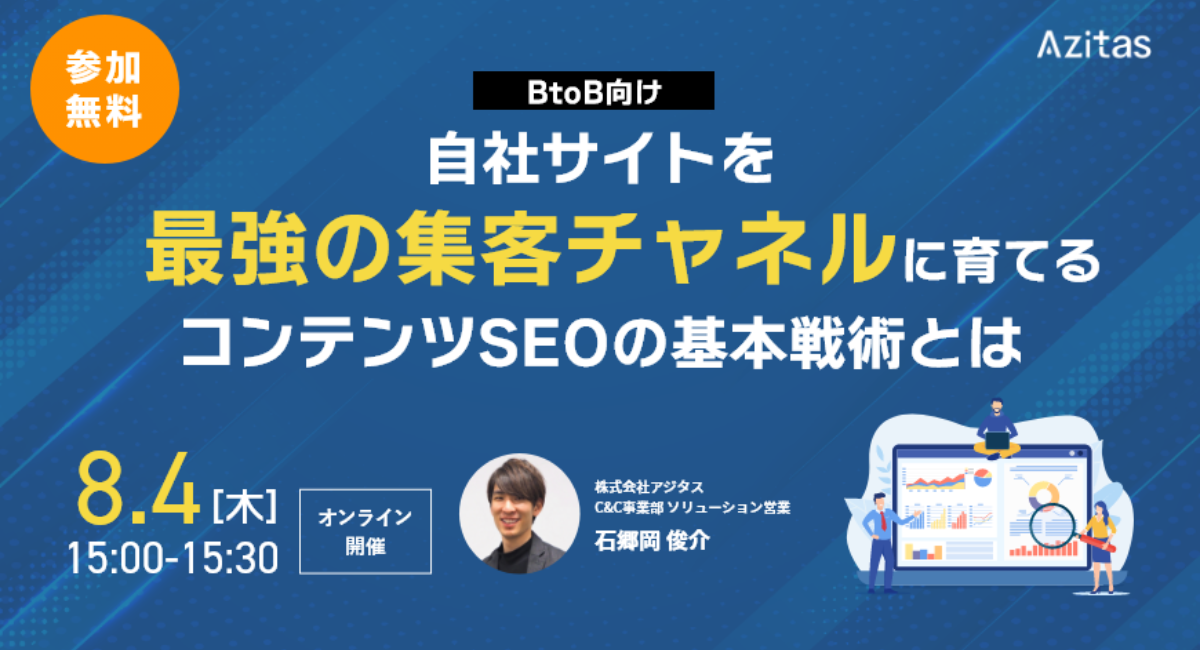 参加無料

Azitas

BtoB向け

自社サイトを
最強の集客チャネルに育てる
コンテンツSEOの基本戦術とは

8.4[木]
15:00-15:30

オンライン開催

株式会社アジタス
C&C事業部 ソリューション営業
石郷岡 俊介